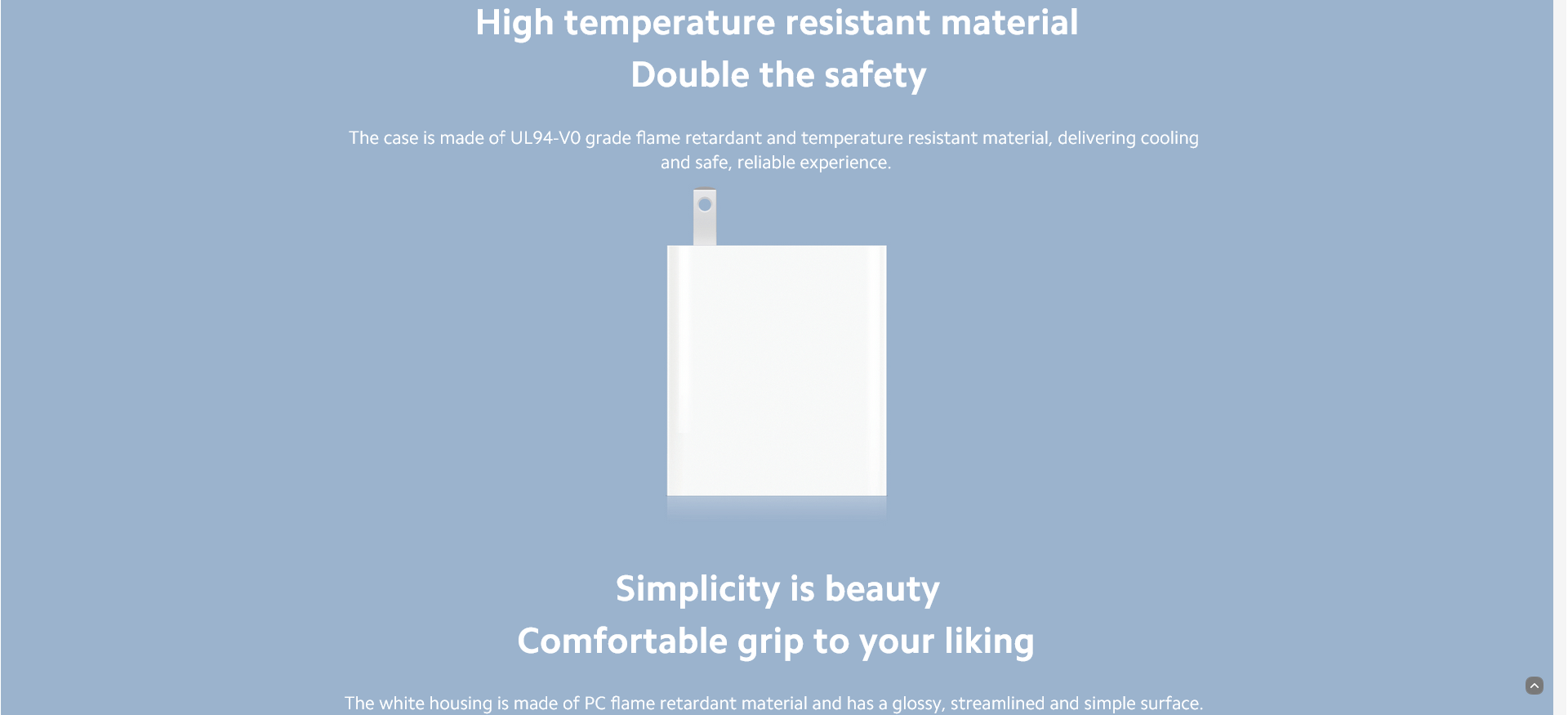 High temperature resistant material
Double the safety

The case is made of UL94-V0 grade flame retardant and temperature resistant material, delivering cooling and safe, reliable experience.

Simplicity is beauty
Comfortable grip to your liking

The white housing is made of PC flame retardant material and has a glossy, streamlined and simple surface.